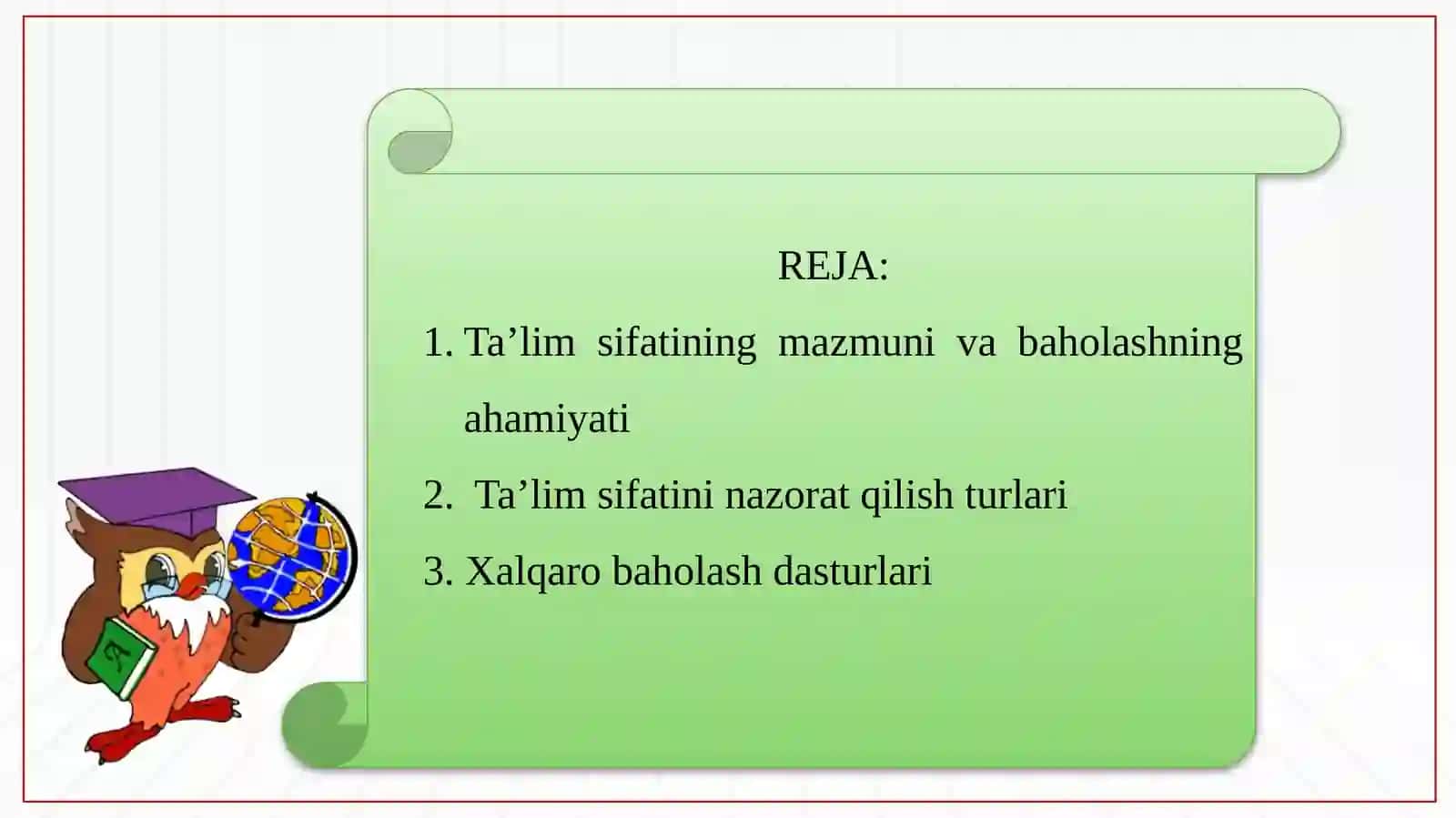 REJA:

1. Ta’lim sifatining mazmuni va baholashning ahamiyati

2. Ta’lim sifatini nazorat qilish turlari

3. Xalqaro baholash dasturlari

A